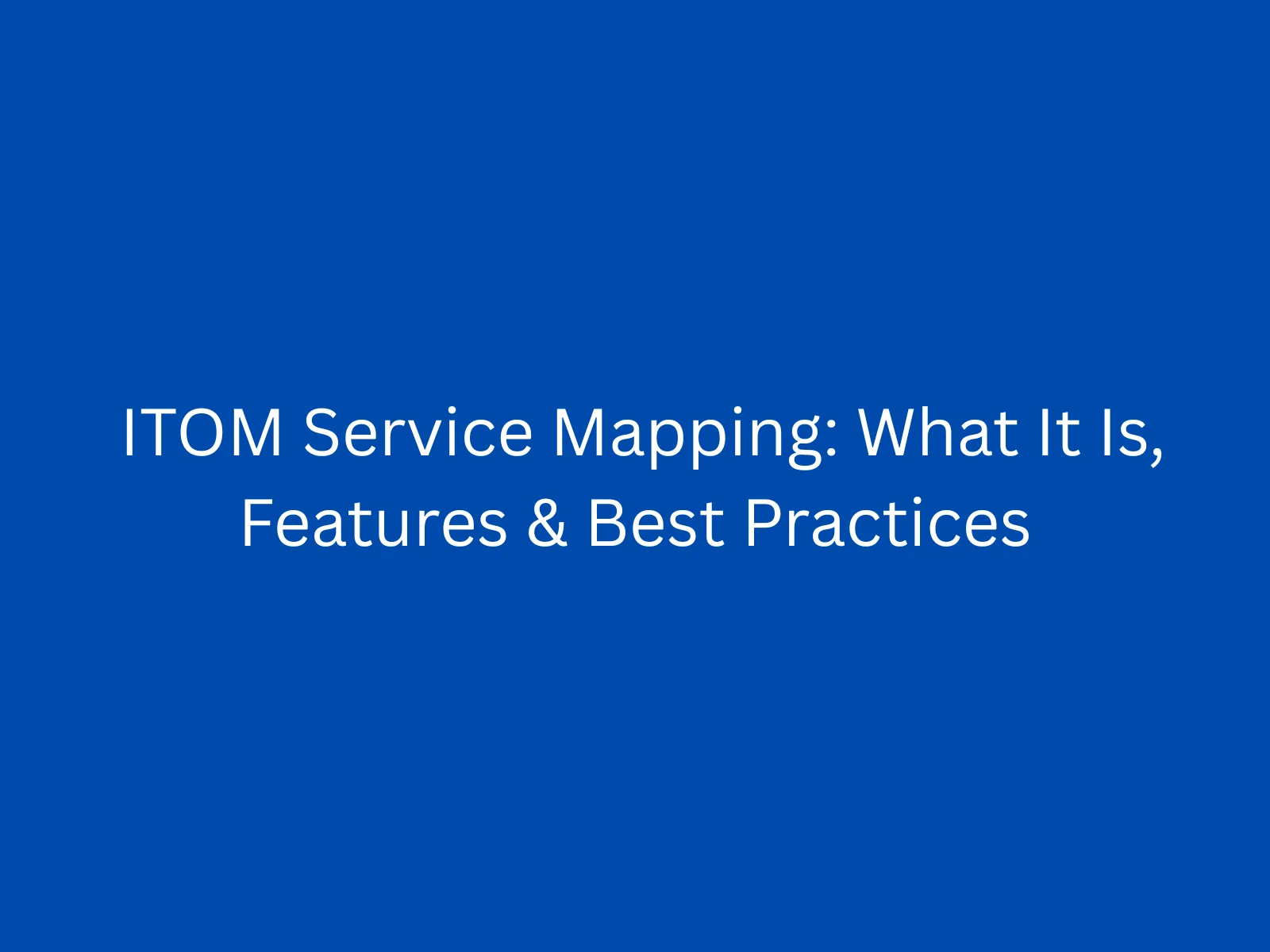 ITOM Service Mapping: What It Is, Features & Best Practices